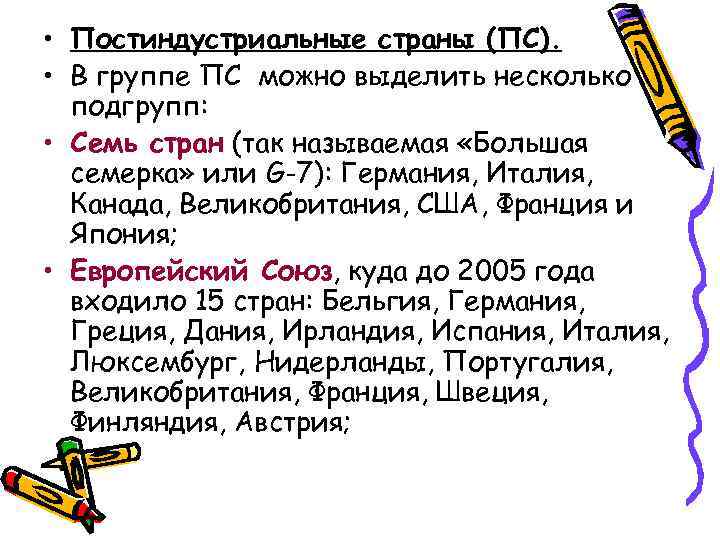 • Постиндустриальные страны (ПС).

• В группе ПС можно выделить несколько подгрупп:

• Семь стран (так называемая «Большая семерка» или G-7): Германия, Италия, Канада, Великобритания, США, Франция и Япония;

• Европейский Союз, куда до 2005 года входило 15 стран: Бельгия, Германия, Греция, Дания, Ирландия, Испания, Италия, Люксембург, Нидерланды, Португалия, Великобритания, Франция, Швеция, Финляндия, Австрия;